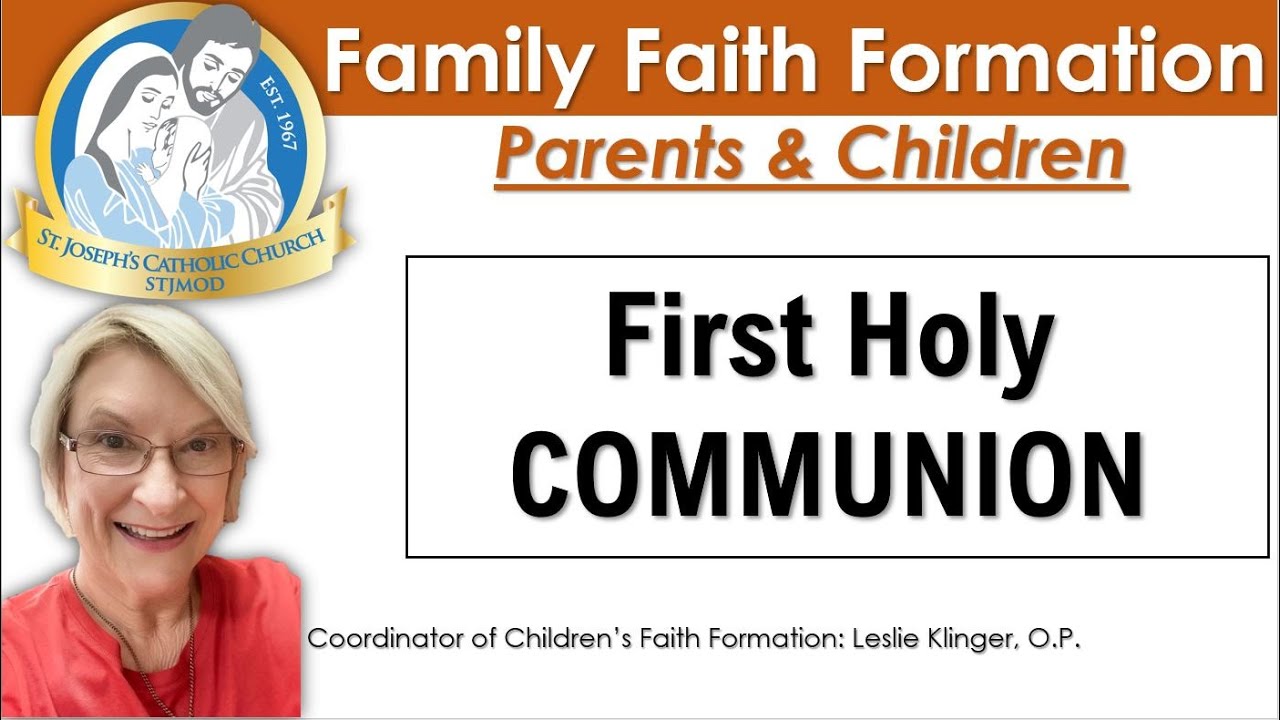 EST. 1967
ST. JOSEPH'S CATHOLIC CHURCH
STJMOD

Family Faith Formation

Parents & Children

First Holy
COMMUNION

Coordinator of Children's Faith Formation: Leslie Klinger, O.P.